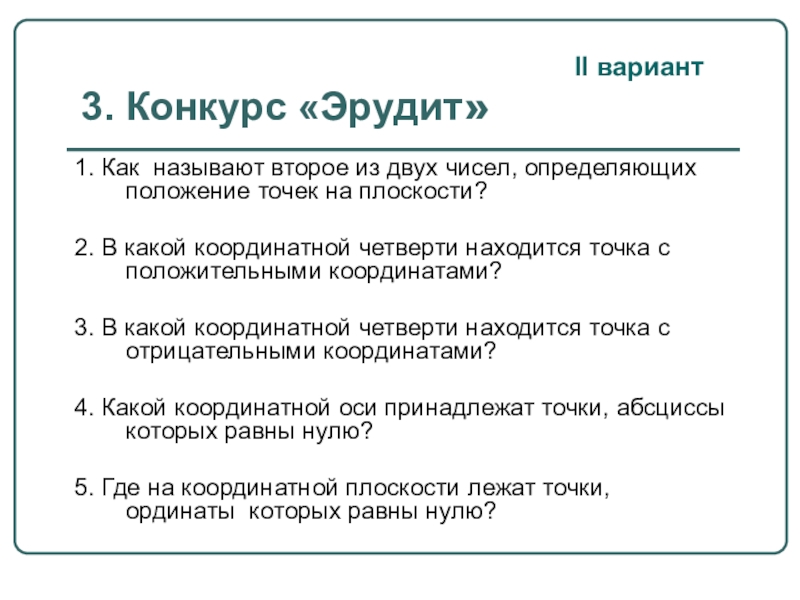 II вариант

3. Конкурс «Эрудит»

1. Как называют второе из двух чисел, определяющих положение точек на плоскости?

2. В какой координатной четверти находится точка с положительными координатами?

3. В какой координатной четверти находится точка с отрицательными координатами?

4. Какой координатной оси принадлежат точки, абсциссы которых равны нулю?

5. Где на координатной плоскости лежат точки, ординаты которых равны нулю?